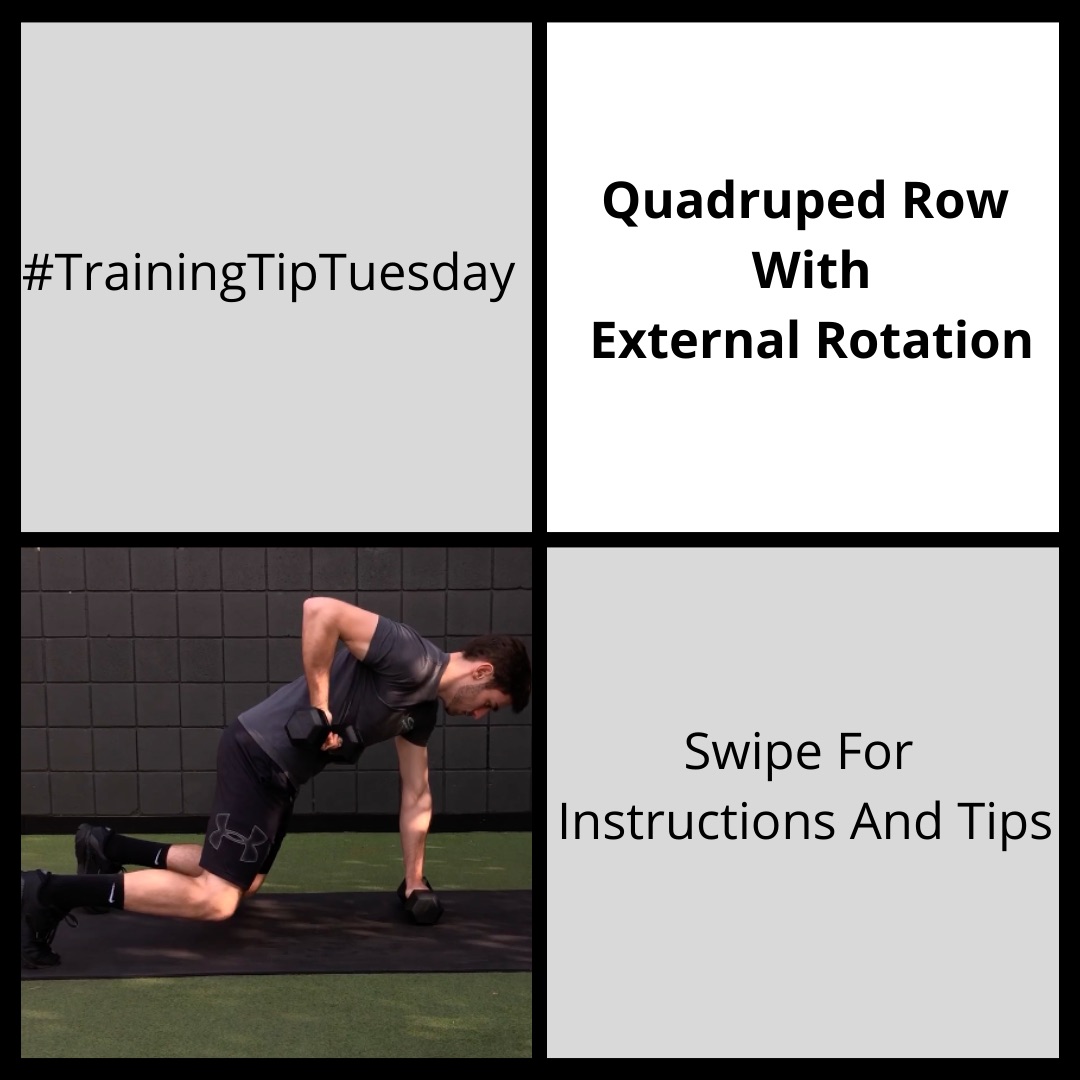 #TrainingTipTuesday

Quadruped Row
With
External Rotation

Swipe For
Instructions And Tips